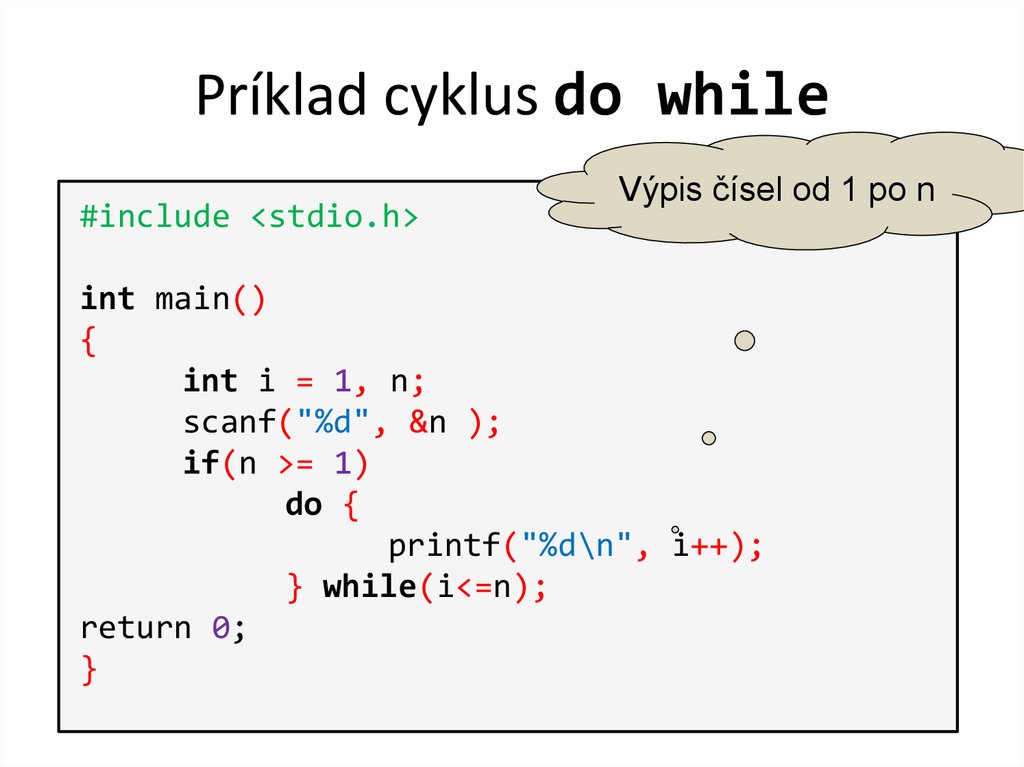 Príklad cyklus do while

Výpis čísel od 1 po n

#include <stdio.h>

int main()
{
int i = 1, n;
scanf("%d", &n );
if(n >= 1)
do {
printf("%d\n", i++);
} while(i<=n);
return 0;
}